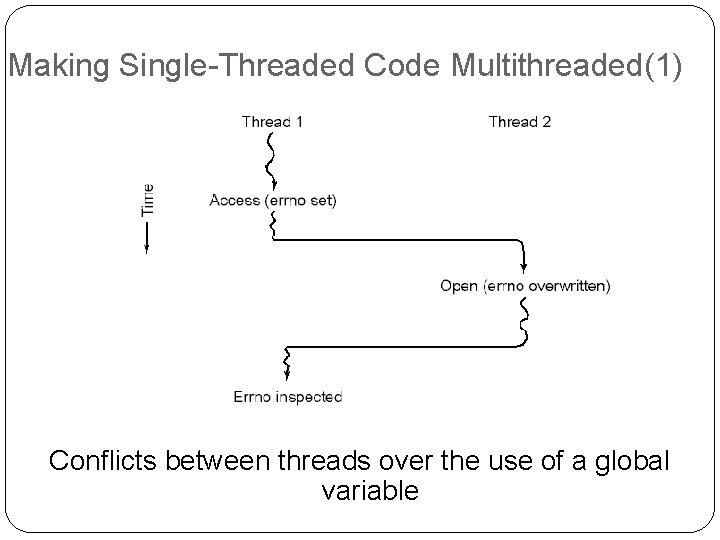 Making Single-Threaded Code Multithreaded(1)

Thread 1

Thread 2

Time

Access (errno set)

Open (errno overwritten)

Errno inspected

Conflicts between threads over the use of a global variable